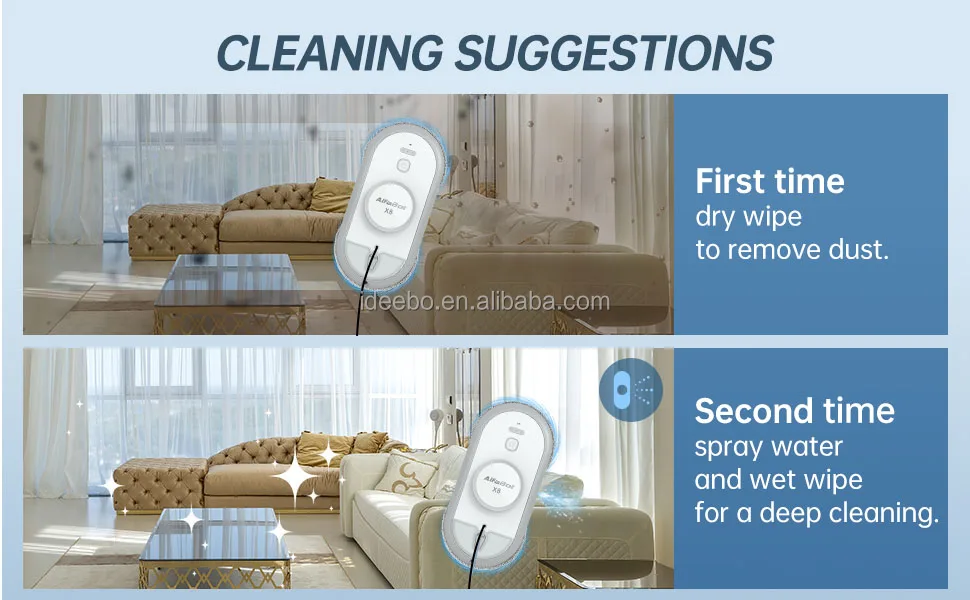 CLEANING SUGGESTIONS

AlfaBot
X8

ideebo.en.alibaba.com

First time
dry wipe
to remove dust.

AlfaBot
X8

Second time
spray water
and wet wipe
for a deep cleaning.